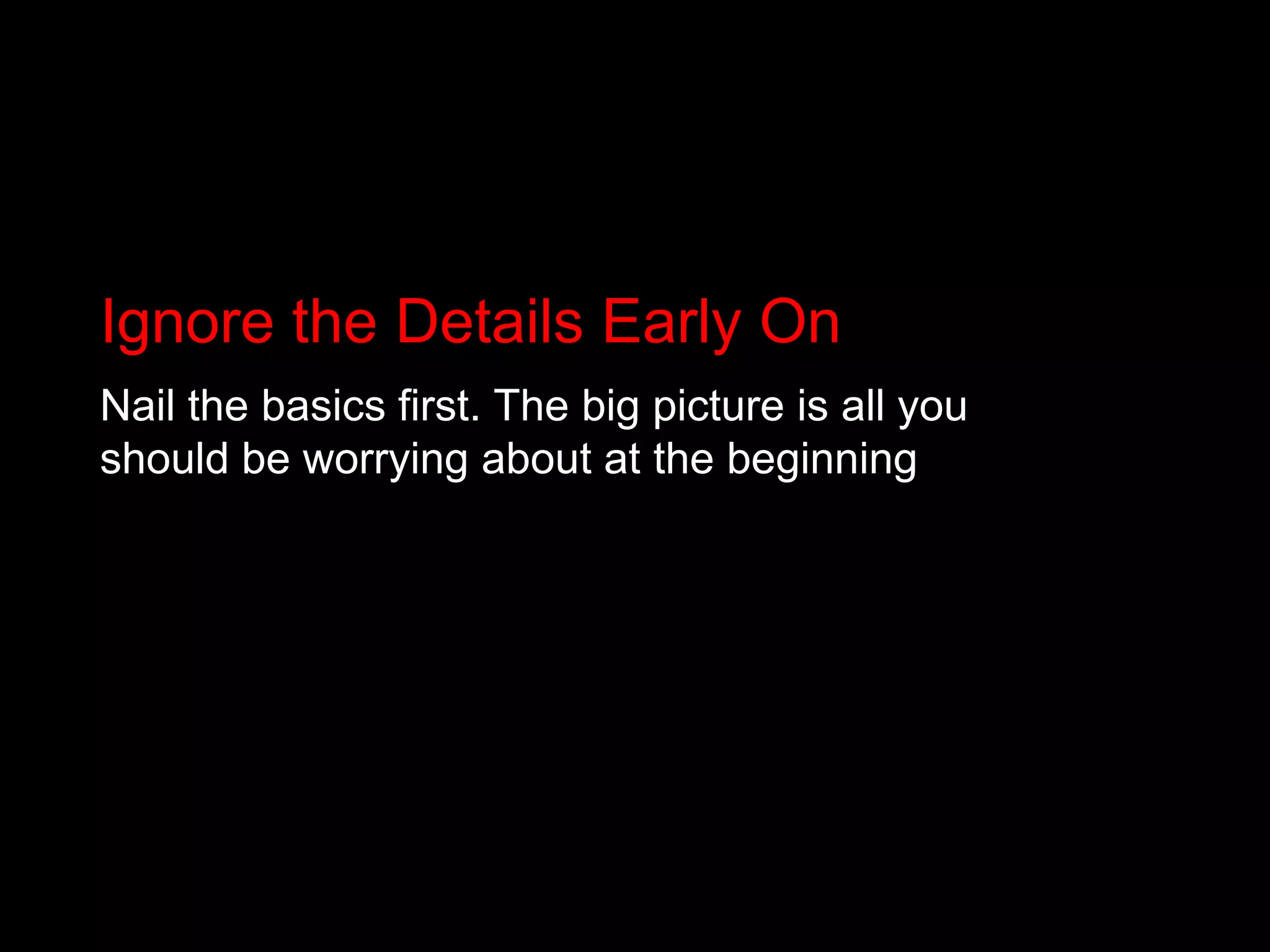 Ignore the Details Early On

Nail the basics first. The big picture is all you should be worrying about at the beginning